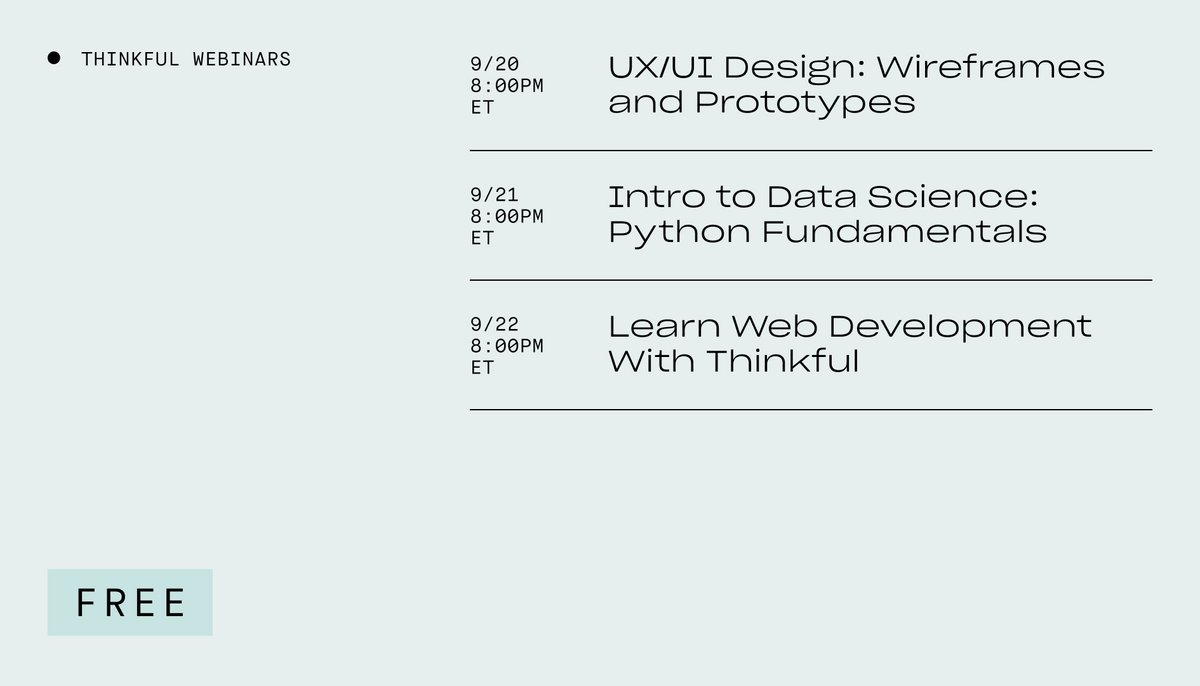 THINKFUL WEBINARS

9/20
8:00PM
ET

UX/UI Design: Wireframes and Prototypes

9/21
8:00PM
ET

Intro to Data Science: Python Fundamentals

9/22
8:00PM
ET

Learn Web Development With Thinkful

FREE